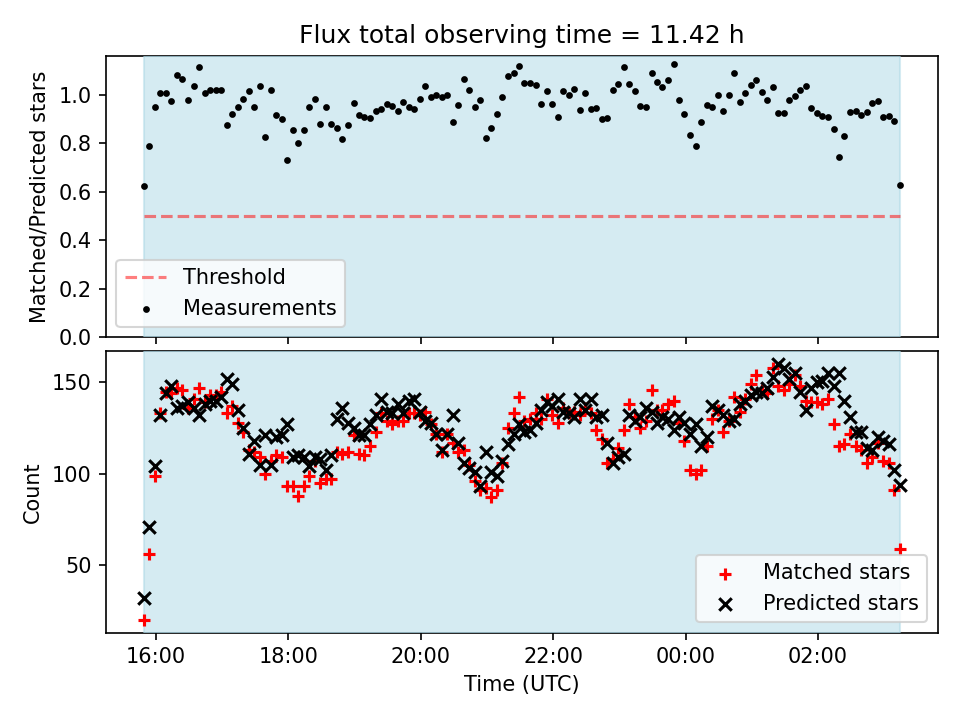 Flux total observing time = 11.42 h

Matched/Predicted stars
1.0
0.8
0.6
0.4
0.2
0.0
Threshold
Measurements

Count
150
100
50
Matched stars
Predicted stars

16:00
18:00
20:00
22:00
00:00
02:00
Time (UTC)